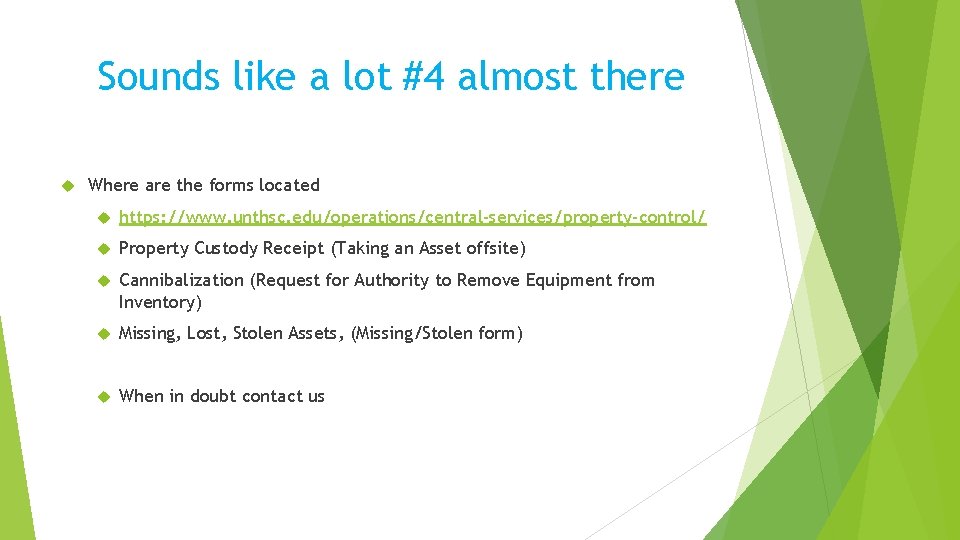 Sounds like a lot #4 almost there

Where are the forms located

https://www.unthsc.edu/operations/central-services/property-control/

Property Custody Receipt (Taking an Asset offsite)

Cannibalization (Request for Authority to Remove Equipment from Inventory)

Missing, Lost, Stolen Assets, (Missing/Stolen form)

When in doubt contact us